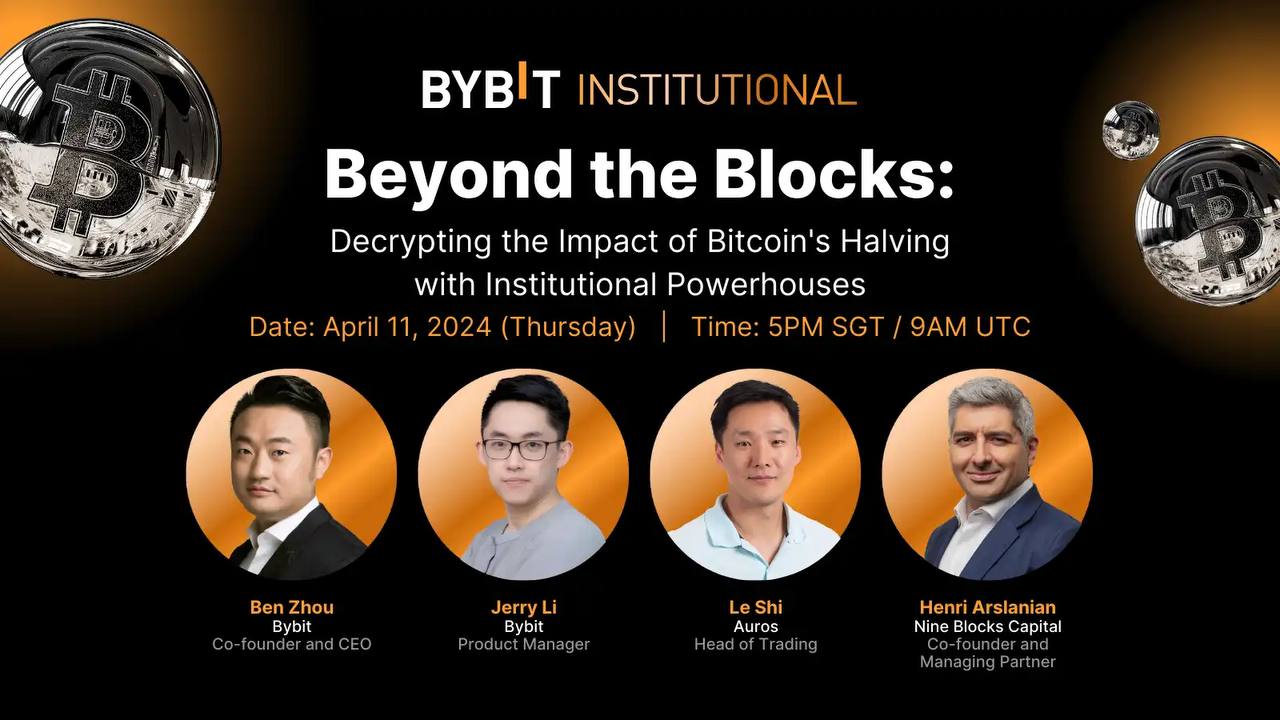 BYBIT INSTITUTIONAL

Beyond the Blocks:

Decrypting the Impact of Bitcoin's Halving with Institutional Powerhouses

Date: April 11, 2024 (Thursday) | Time: 5PM SGT / 9AM UTC

Ben Zhou
Bybit
Co-founder and CEO

Jerry Li
Bybit
Product Manager

Le Shi
Auros
Head of Trading

Henri Arslanian
Nine Blocks Capital
Co-founder and Managing Partner